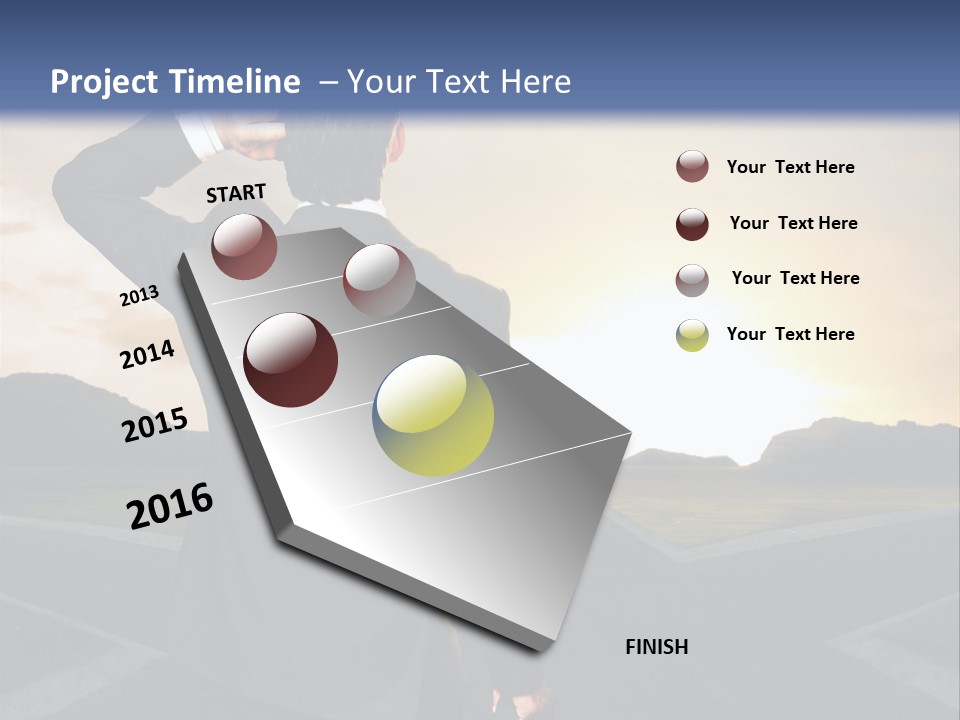 Project Timeline – Your Text Here

START

2013

2014

2015

2016

FINISH

Your Text Here

Your Text Here

Your Text Here

Your Text Here